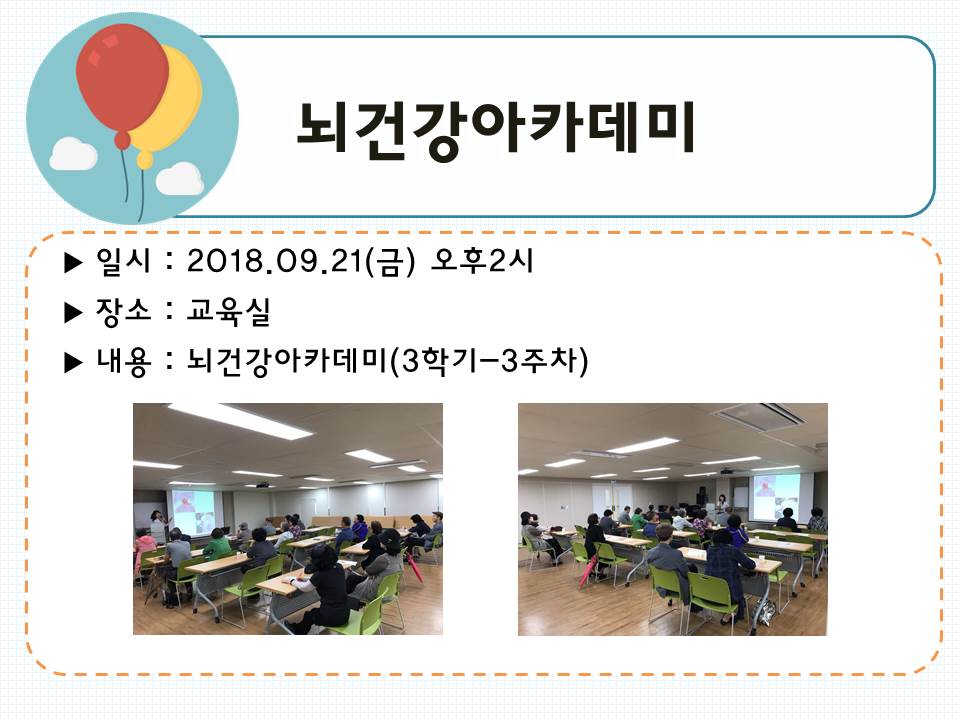 뇌건강아카데미

▶ 일시 : 2018.09.21(금) 오후2시

▶ 장소 : 교육실

▶ 내용 : 뇌건강아카데미(3학기-3주차)